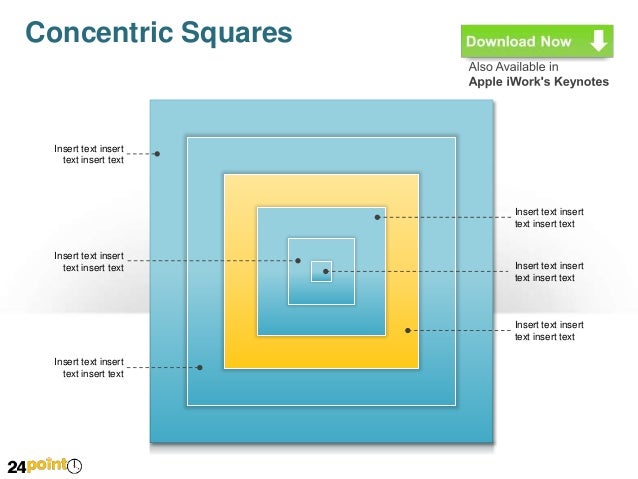 Concentric Squares

Download Now

Also Available in
Apple iWork's Keynotes

Insert text insert text insert text

Insert text insert text insert text

Insert text insert text insert text

Insert text insert text insert text

Insert text insert text insert text

Insert text insert text insert text

24point0